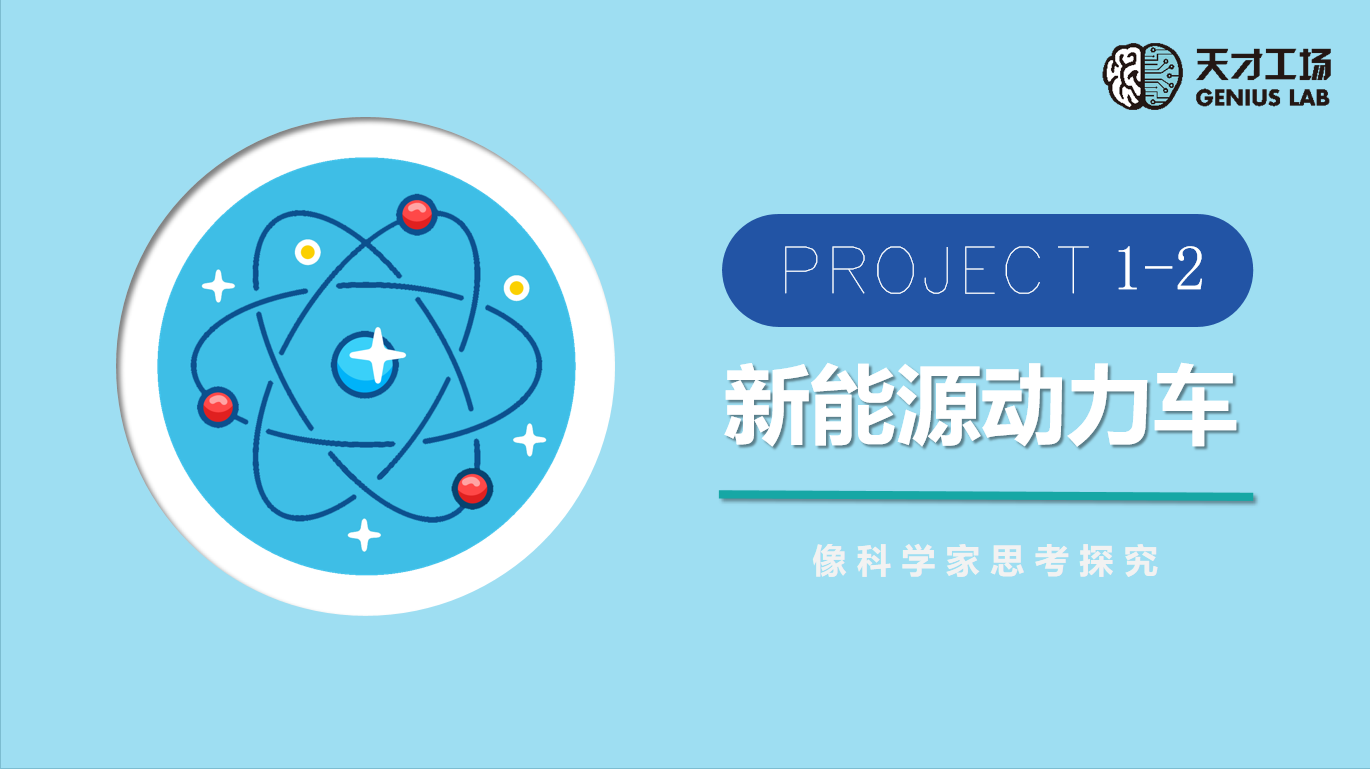 天才工场
GENIUS LAB

PROJECT 1-2

新能源动力车

像科学家思考探究